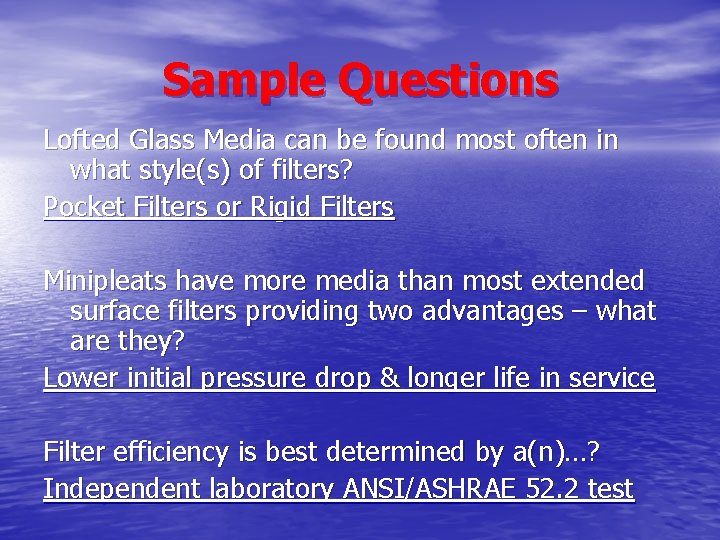 Sample Questions

Lofted Glass Media can be found most often in what style(s) of filters?

Pocket Filters or Rigid Filters

Minipleats have more media than most extended surface filters providing two advantages – what are they?

Lower initial pressure drop & longer life in service

Filter efficiency is best determined by a(n)…?

Independent laboratory ANSI/ASHRAE 52.2 test